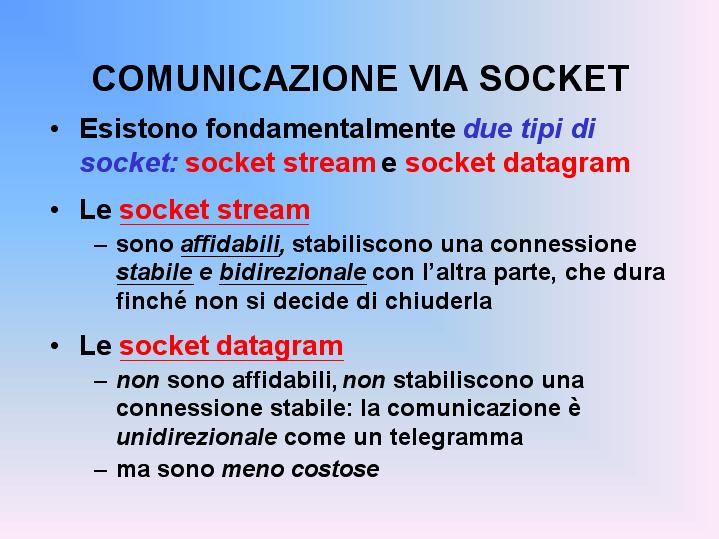 COMUNICAZIONE VIA SOCKET

• Esistono fondamentalmente due tipi di socket: socket stream e socket datagram

• Le socket stream
– sono affidabili, stabiliscono una connessione stabile e bidirezionale con l'altra parte, che dura finché non si decide di chiuderla

• Le socket datagram
– non sono affidabili, non stabiliscono una connessione stabile: la comunicazione è unidirezionale come un telegramma
– ma sono meno costose